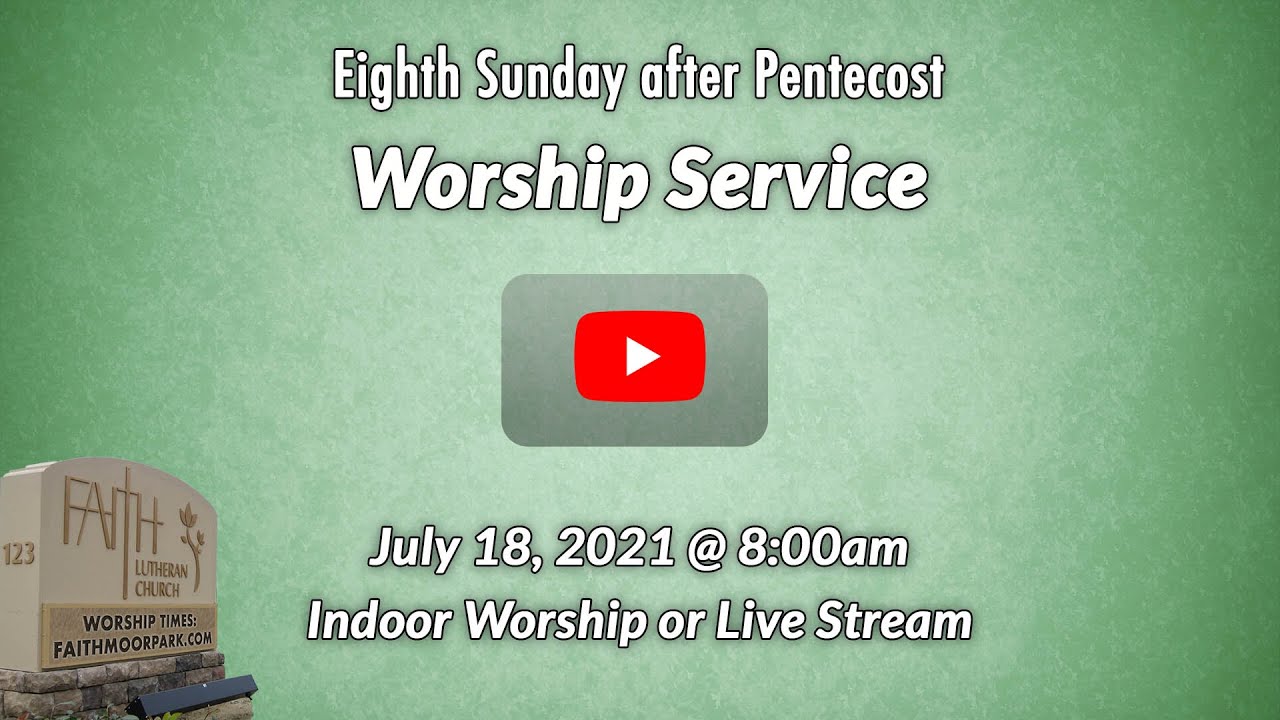 Eighth Sunday after Pentecost

Worship Service

July 18, 2021 @ 8:00am

Indoor Worship or Live Stream

123

FAITH

LUTHERAN CHURCH

WORSHIP TIMES:
FAITHMOORPARK.COM